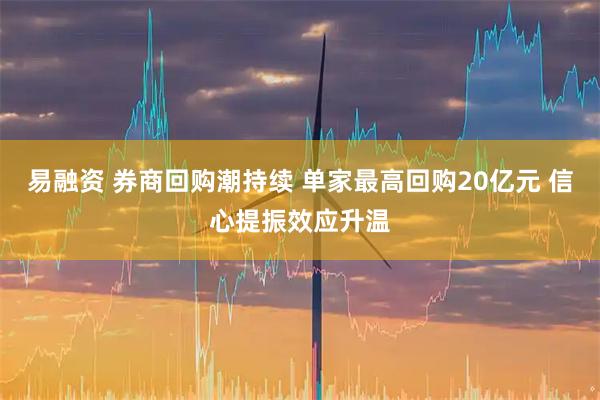 易融资 券商回购潮持续 单家最高回购20亿元 信心提振效应升温